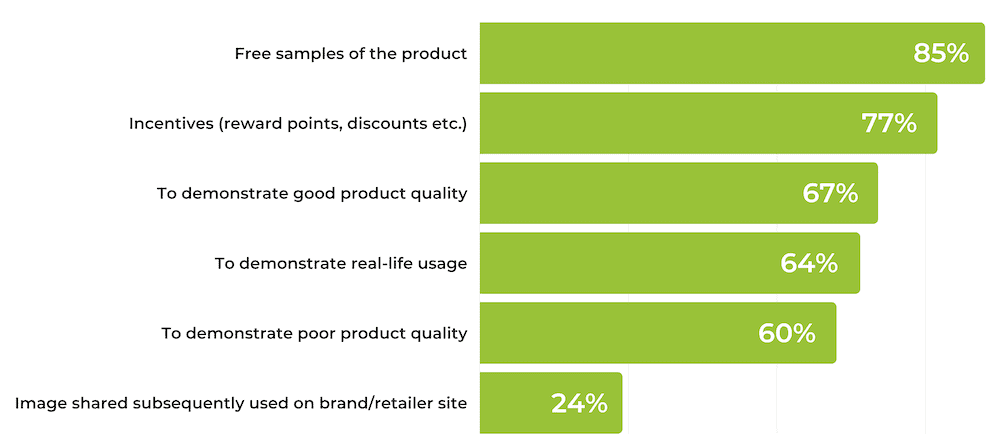 Free samples of the product 85%

Incentives (reward points, discounts etc.) 77%

To demonstrate good product quality 67%

To demonstrate real-life usage 64%

To demonstrate poor product quality 60%

Image shared subsequently used on brand/retailer site 24%